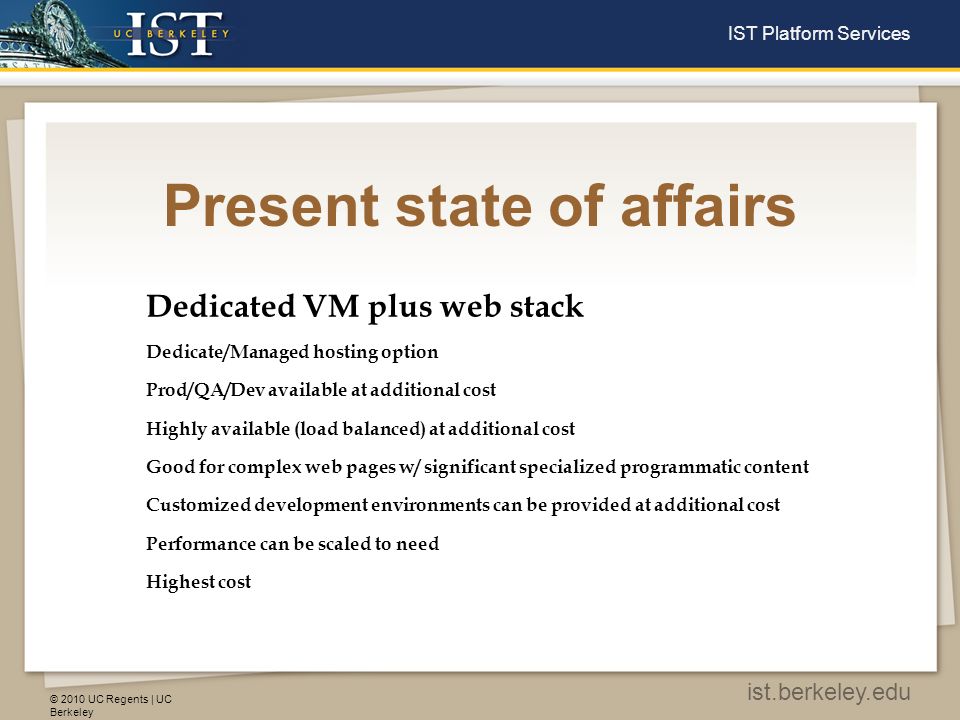 UC BERKELEY IST

IST Platform Services

Present state of affairs

Dedicated VM plus web stack

Dedicate/Managed hosting option

Prod/QA/Dev available at additional cost

Highly available (load balanced) at additional cost

Good for complex web pages w/ significant specialized programmatic content

Customized development environments can be provided at additional cost

Performance can be scaled to need

Highest cost

© 2010 UC Regents | UC Berkeley

ist.berkeley.edu